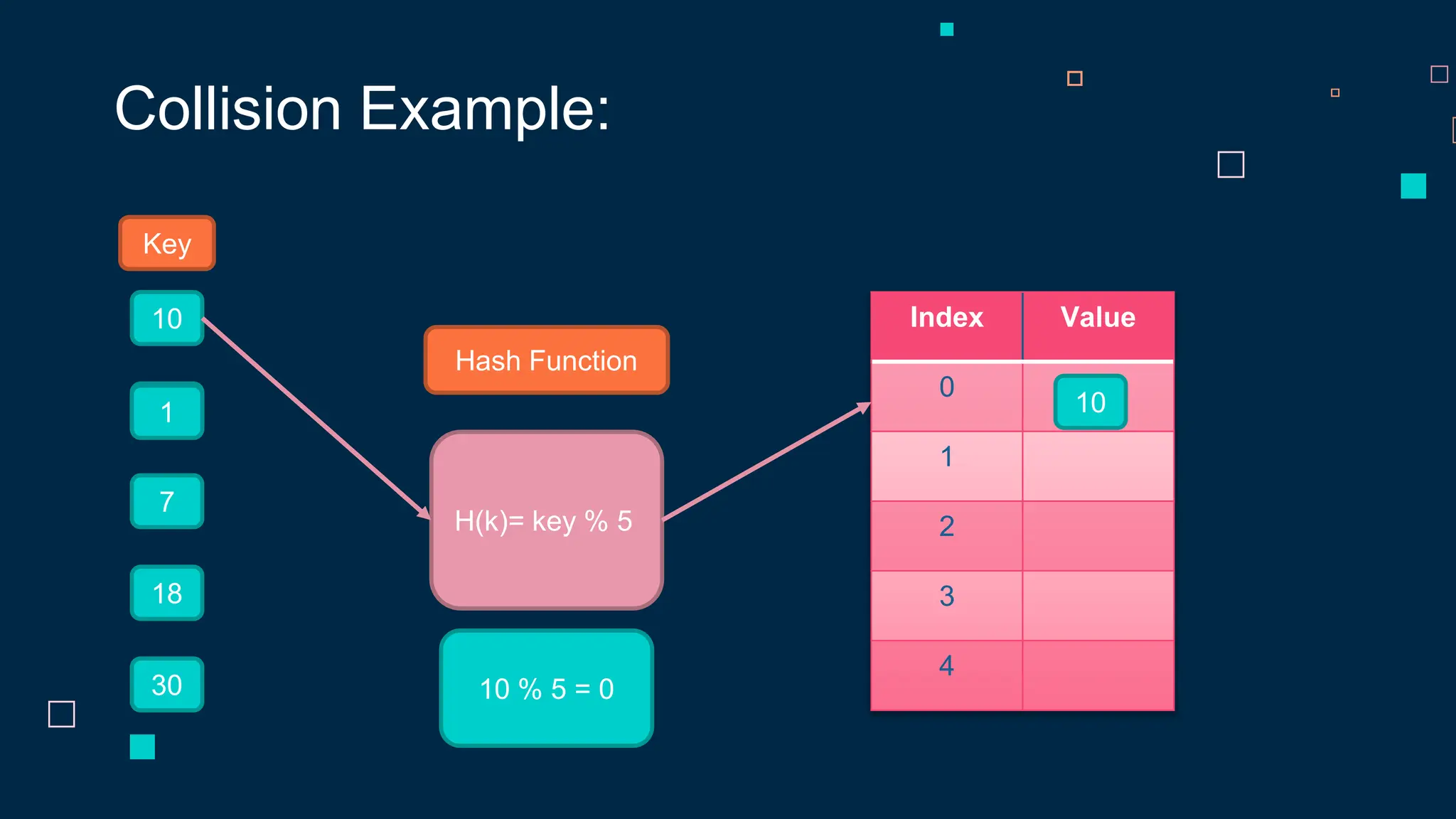 Collision Example:

Key

10

1

7

18

30

Hash Function

H(k)= key % 5

10 % 5 = 0

| Index | Value |
|---|---|
| 0 | 10 |
| 1 | |
| 2 | |
| 3 | |
| 4 | |